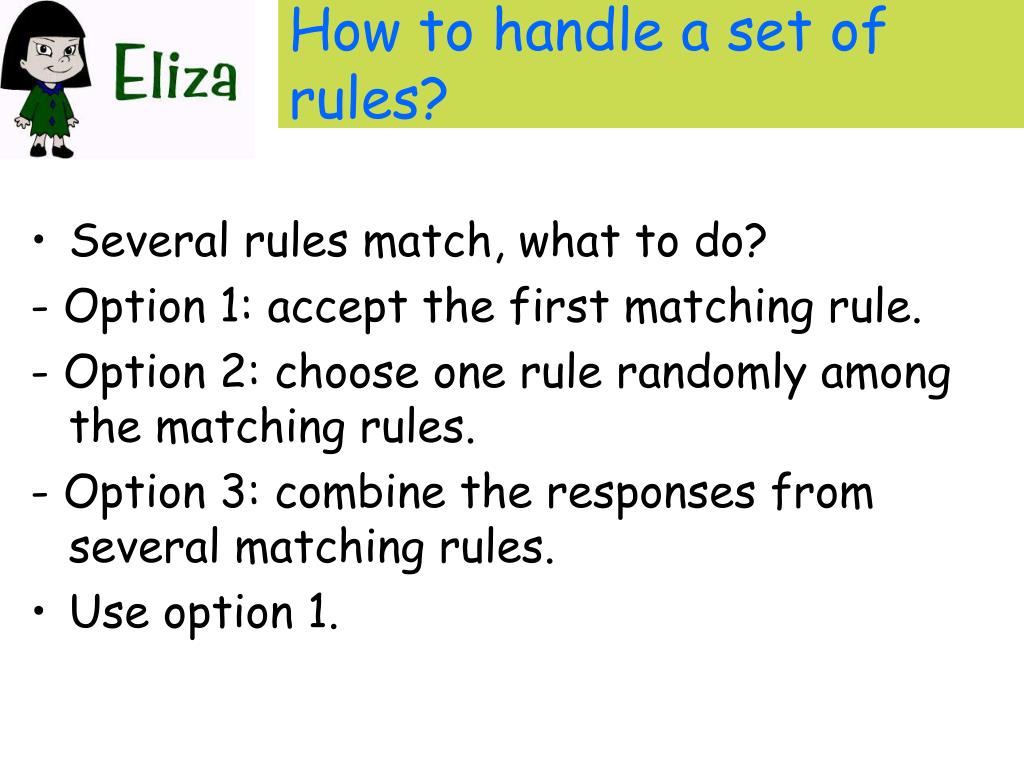 Eliza

How to handle a set of rules?

• Several rules match, what to do?
- Option 1: accept the first matching rule.
- Option 2: choose one rule randomly among the matching rules.
- Option 3: combine the responses from several matching rules.
• Use option 1.